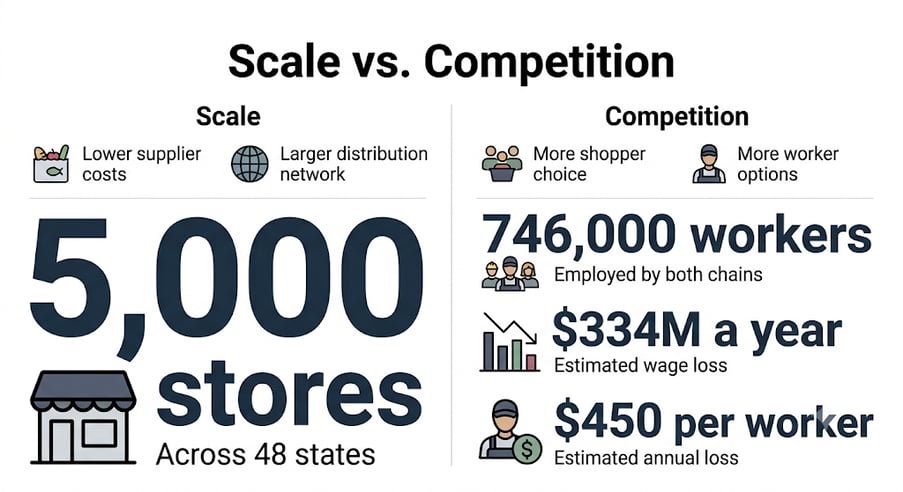 Scale vs. Competition

Scale

Lower supplier costs

Larger distribution network

5,000 stores

Across 48 states

Competition

More shopper choice

More worker options

746,000 workers

Employed by both chains

$334M a year

Estimated wage loss

$450 per worker

Estimated annual loss